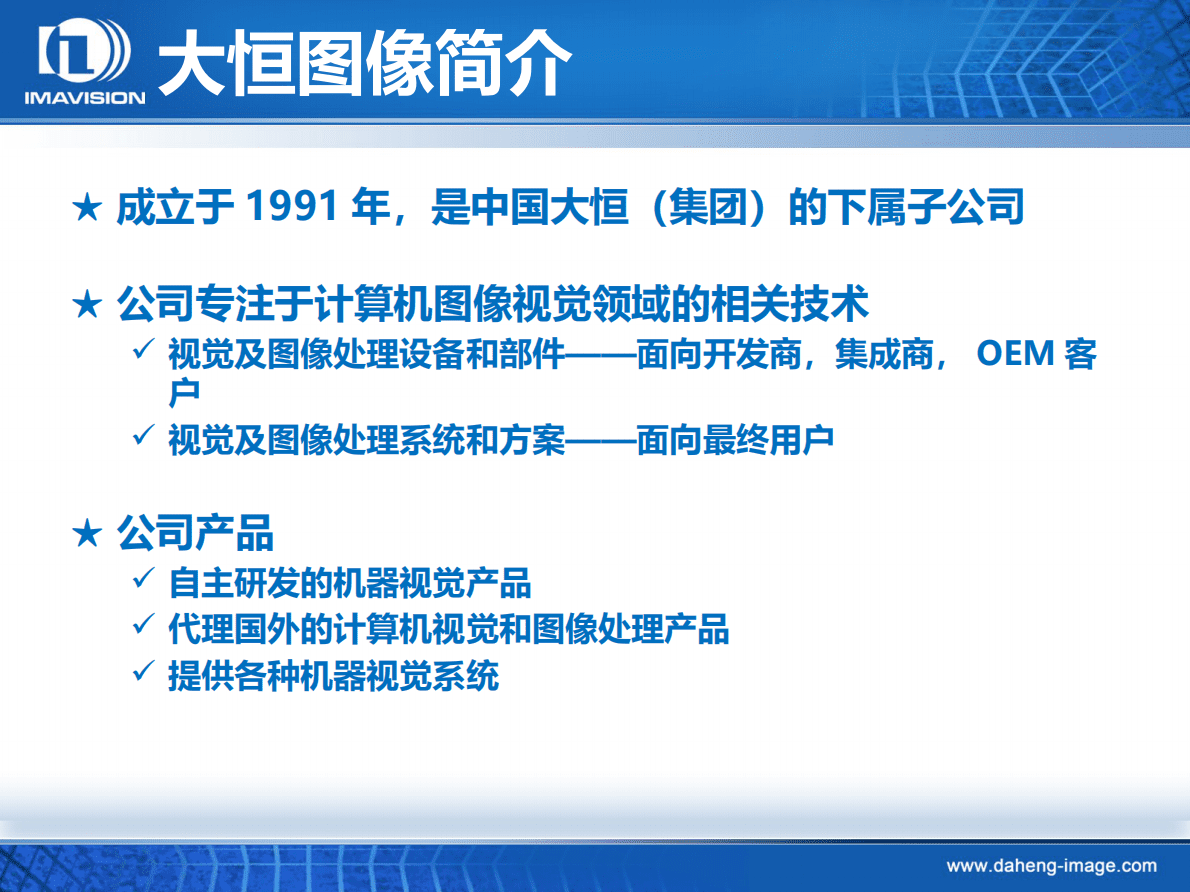 IMAVISION

大恒图像简介

★ 成立于 1991 年，是中国大恒（集团）的下属子公司

★ 公司专注于计算机图像视觉领域的相关技术

✓ 视觉及图像处理设备和部件——面向开发商，集成商， OEM 客户

✓ 视觉及图像处理系统和方案——面向最终用户

★ 公司产品

✓ 自主研发的机器视觉产品

✓ 代理国外的计算机视觉和图像处理产品

✓ 提供各种机器视觉系统

www.daheng-image.com